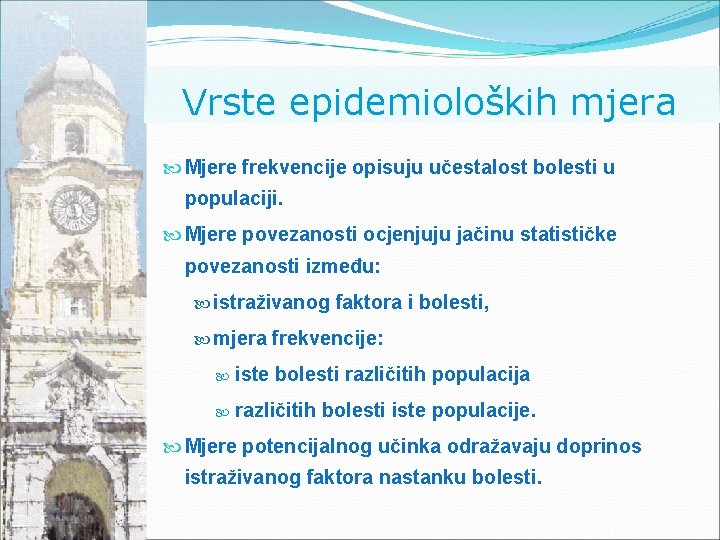 Vrste epidemioloških mjera

Mjere frekvencije opisuju učestalost bolesti u populaciji.

Mjere povezanosti ocjenjuju jačinu statističke povezanosti između:

istraživanog faktora i bolesti,

mjera frekvencije:

iste bolesti različitih populacija

različitih bolesti iste populacije.

Mjere potencijalnog učinka odražavaju doprinos istraživanog faktora nastanku bolesti.